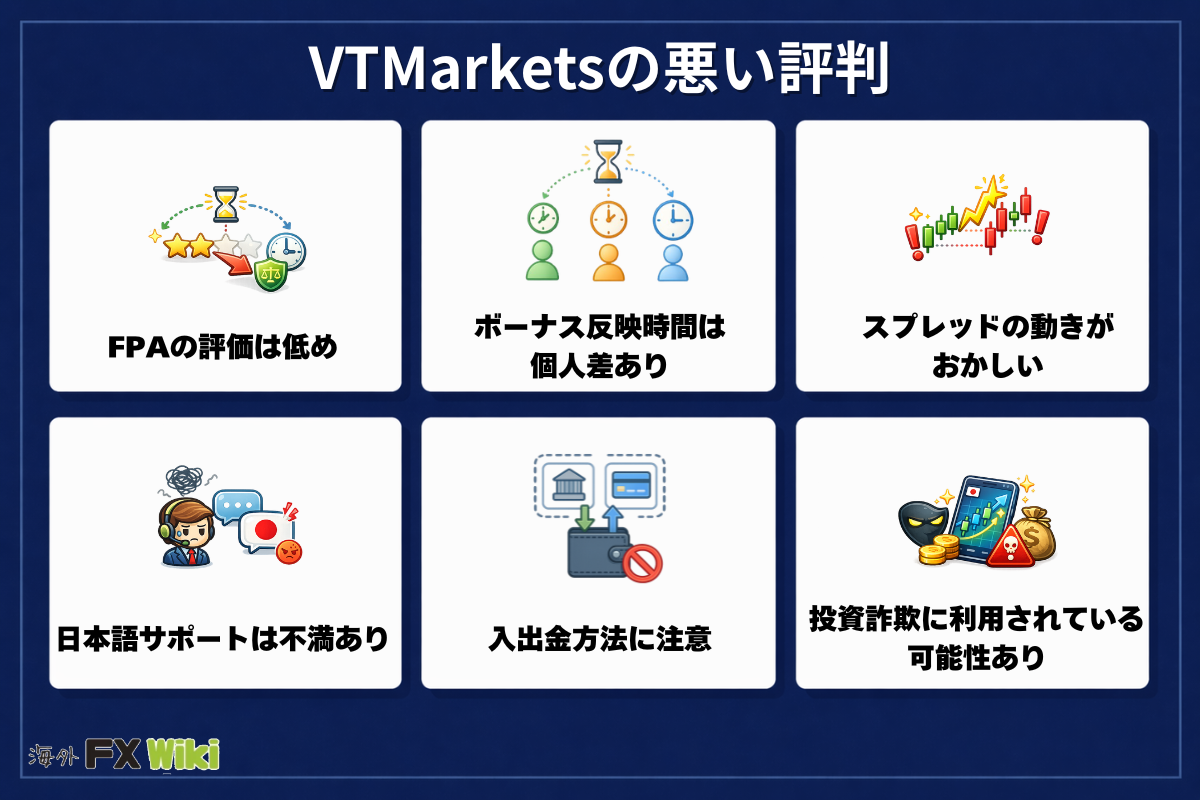 VTMarketsの悪い評判

FPAの評価は低め

ボーナス反映時間は個人差あり

スプレッドの動きがおかしい

日本語サポートは不満あり

入出金方法に注意

投資詐欺に利用されている可能性あり

海外FX Wiki